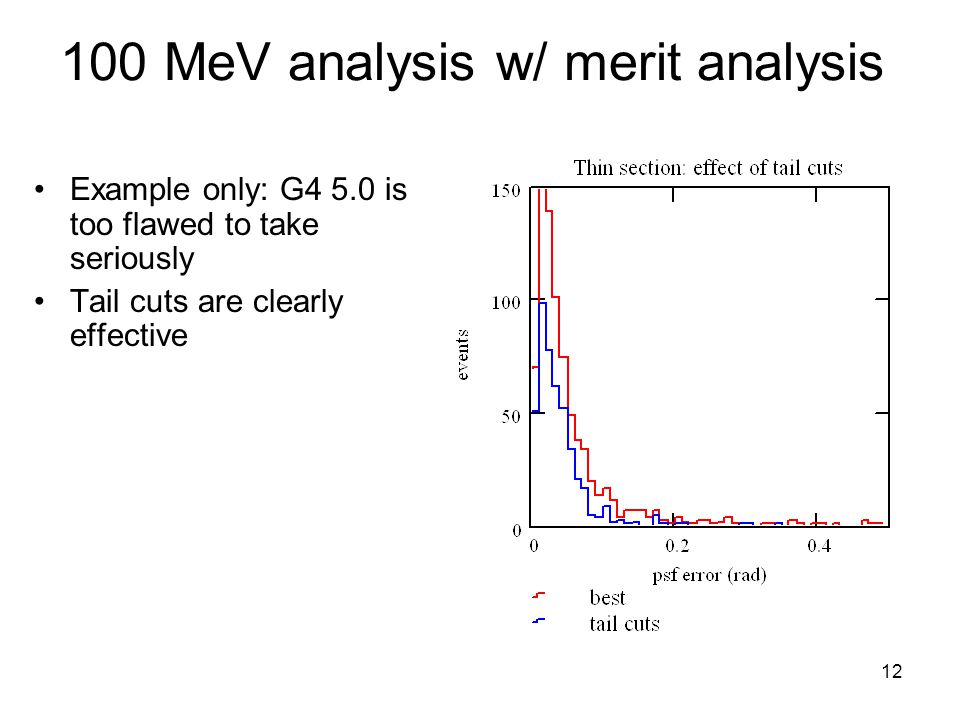 100 MeV analysis w/ merit analysis

• Example only: G4 5.0 is too flawed to take seriously
• Tail cuts are clearly effective

Thin section: effect of tail cuts

150
100
50
0
events
0
0.2
0.4
psf error (rad)
best
tail cuts

12